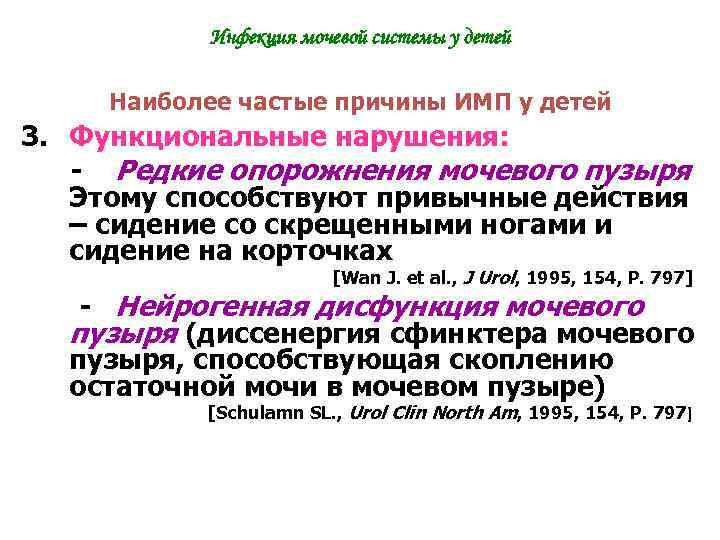 Инфекция мочевой системы у детей

Наиболее частые причины ИМП у детей

3. Функциональные нарушения:

- Редкие опорожнения мочевого пузыря Этому способствуют привычные действия – сидение со скрещенными ногами и сидение на корточках

[Wan J. et al., J Urol, 1995, 154, P. 797]

- Нейрогенная дисфункция мочевого пузыря (диссенергия сфинктера мочевого пузыря, способствующая скоплению остаточной мочи в мочевом пузыре)

[Schulamn SL., Urol Clin North Am, 1995, 154, P. 797]